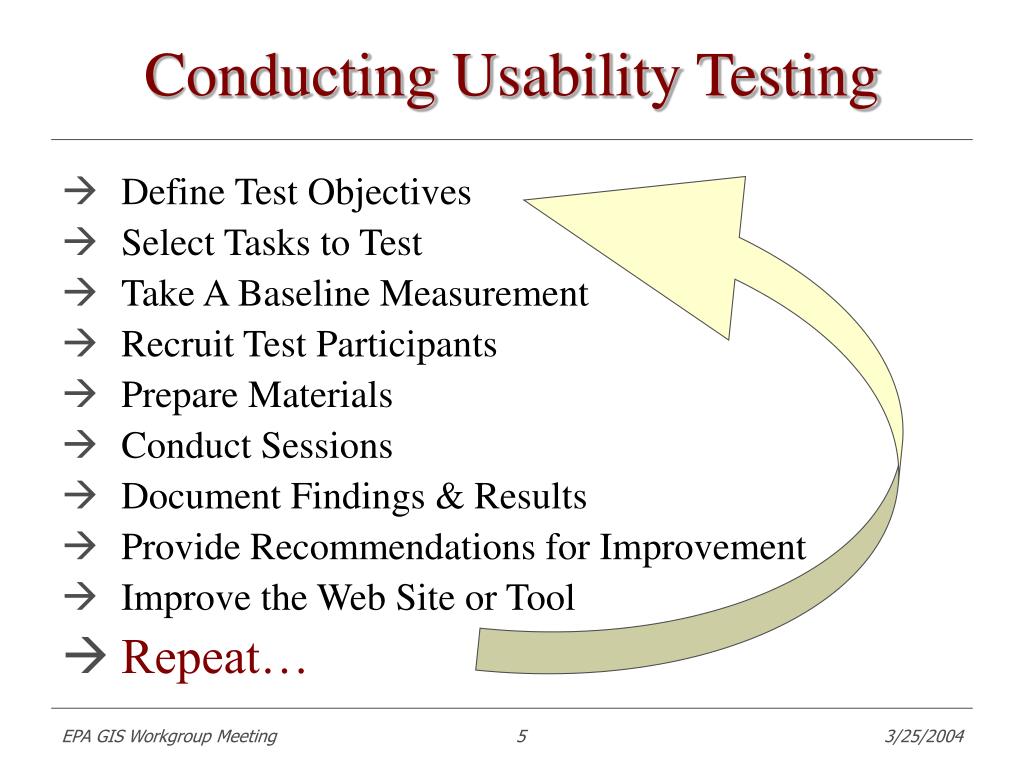 Conducting Usability Testing

→ Define Test Objectives
→ Select Tasks to Test
→ Take A Baseline Measurement
→ Recruit Test Participants
→ Prepare Materials
→ Conduct Sessions
→ Document Findings & Results
→ Provide Recommendations for Improvement
→ Improve the Web Site or Tool
→ Repeat…

EPA GIS Workgroup Meeting 5 3/25/2004